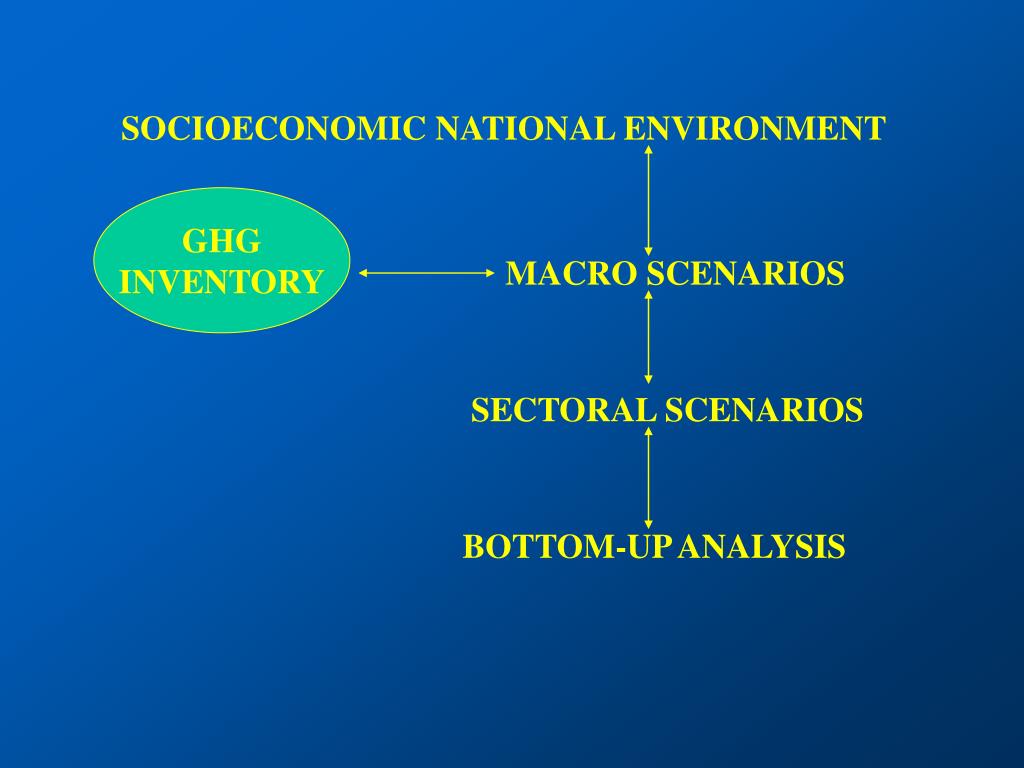 SOCIOECONOMIC NATIONAL ENVIRONMENT

GHG INVENTORY

MACRO SCENARIOS

SECTORAL SCENARIOS

BOTTOM-UP ANALYSIS